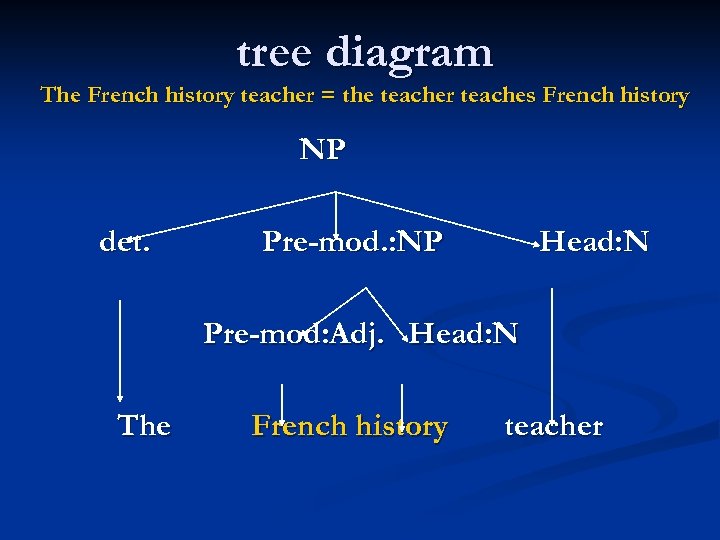 tree diagram

The French history teacher = the teacher teaches French history

NP

det.

Pre-mod.:NP

Head:N

Pre-mod:Adj.

Head:N

The

French history

teacher